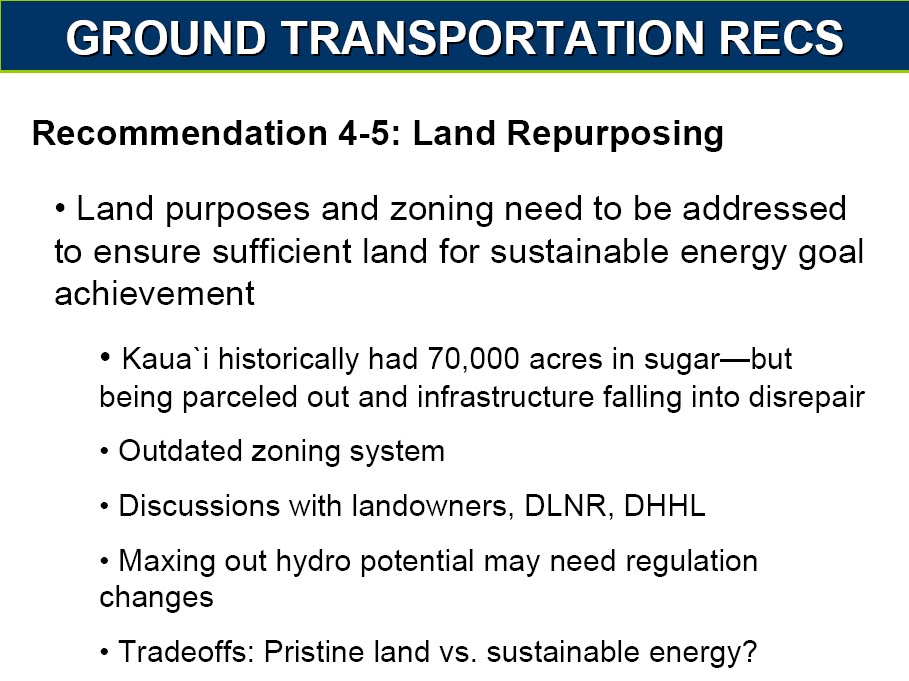 GROUND TRANSPORTATION RECS

Recommendation 4-5: Land Repurposing

• Land purposes and zoning need to be addressed to ensure sufficient land for sustainable energy goal achievement

• Kaua`i historically had 70,000 acres in sugar—but being parceled out and infrastructure falling into disrepair

• Outdated zoning system

• Discussions with landowners, DLNR, DHHL

• Maxing out hydro potential may need regulation changes

• Tradeoffs: Pristine land vs. sustainable energy?